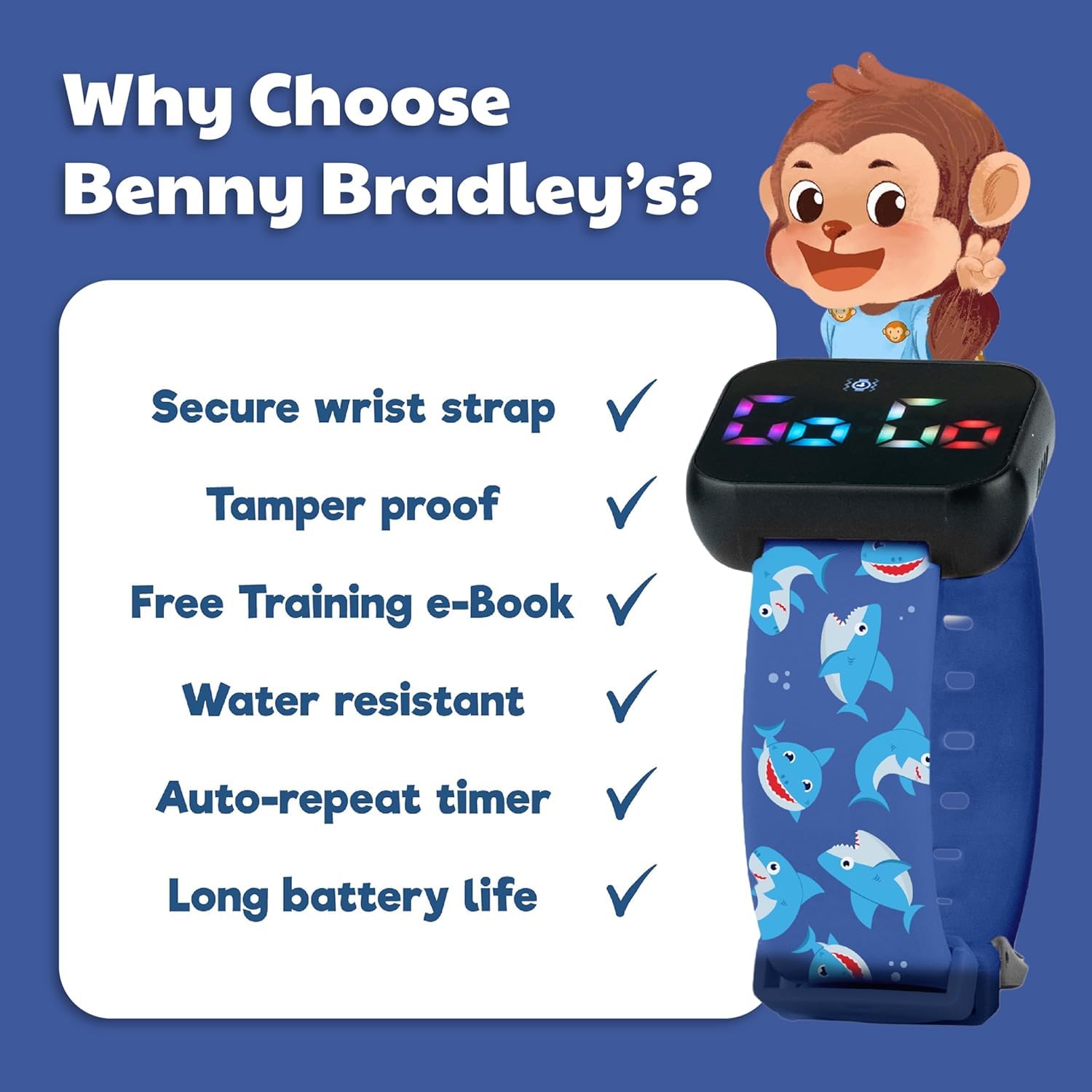 Why Choose Benny Bradley's?

Secure wrist strap ✓

Tamper proof ✓

Free Training e-Book ✓

Water resistant ✓

Auto-repeat timer ✓

Long battery life ✓

Go Go